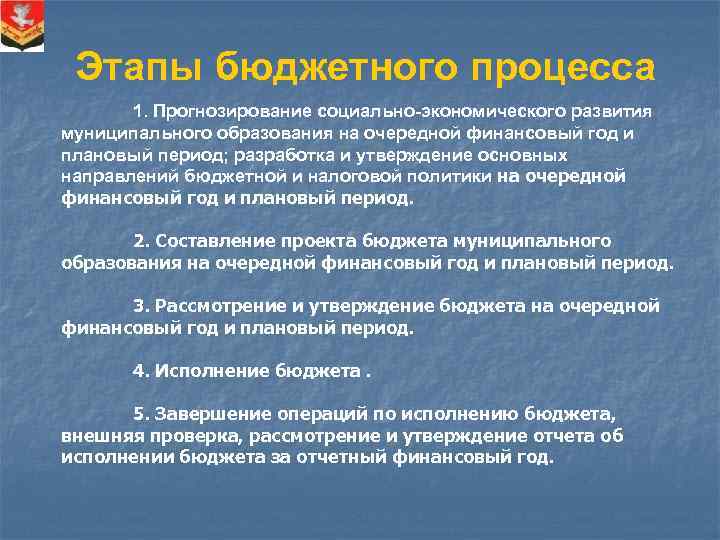 Этапы бюджетного процесса

1. Прогнозирование социально-экономического развития муниципального образования на очередной финансовый год и плановый период; разработка и утверждение основных направлений бюджетной и налоговой политики на очередной финансовый год и плановый период.

2. Составление проекта бюджета муниципального образования на очередной финансовый год и плановый период.

3. Рассмотрение и утверждение бюджета на очередной финансовый год и плановый период.

4. Исполнение бюджета .

5. Завершение операций по исполнению бюджета, внешняя проверка, рассмотрение и утверждение отчета об исполнении бюджета за отчетный финансовый год.